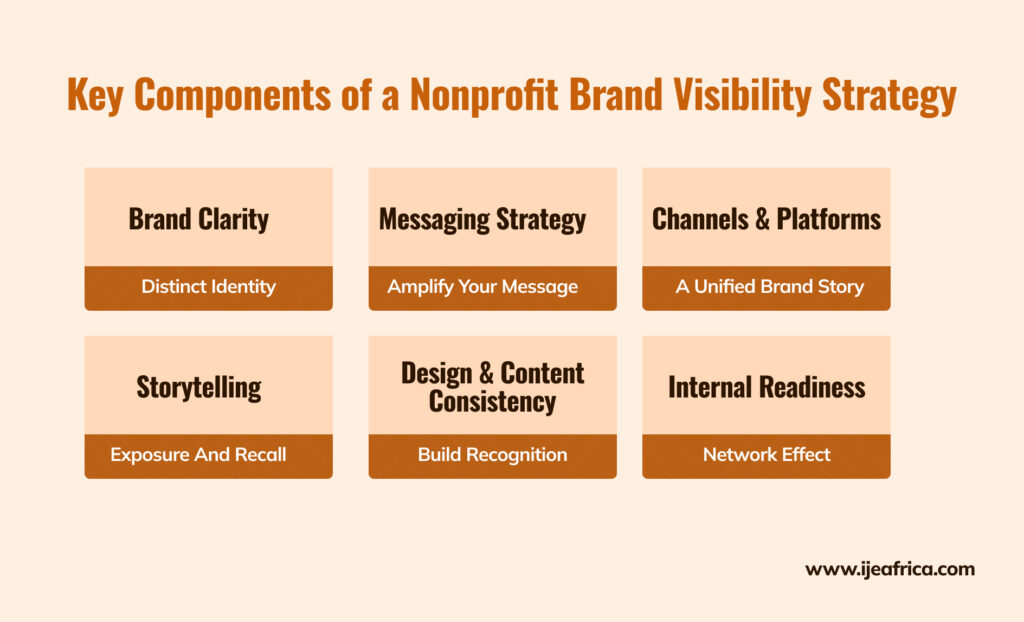 Key Components of a Nonprofit Brand Visibility Strategy

Brand Clarity
Distinct Identity

Messaging Strategy
Amplify Your Message

Channels & Platforms
A Unified Brand Story

Storytelling
Exposure And Recall

Design & Content Consistency
Build Recognition

Internal Readiness
Network Effect

www.ijeafrica.com